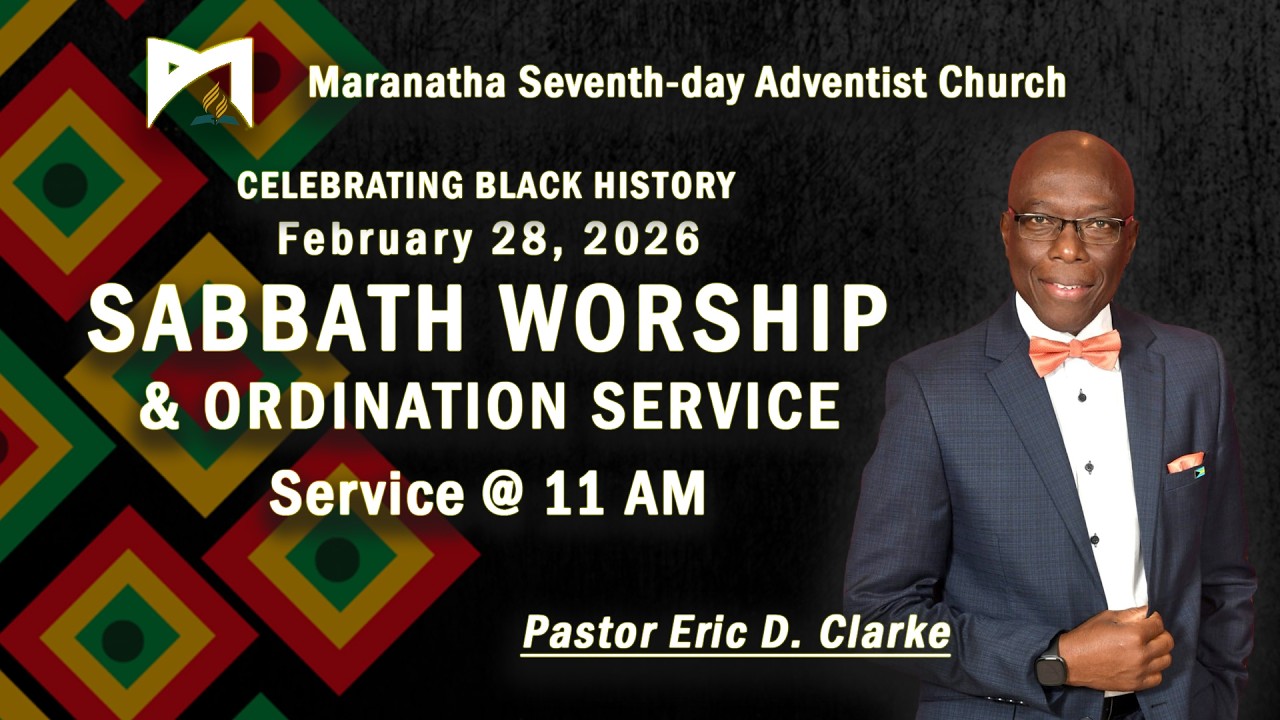 Maranatha Seventh-day Adventist Church

CELEBRATING BLACK HISTORY
February 28, 2026
SABBATH WORSHIP
& ORDINATION SERVICE
Service @ 11 AM

Pastor Eric D. Clarke